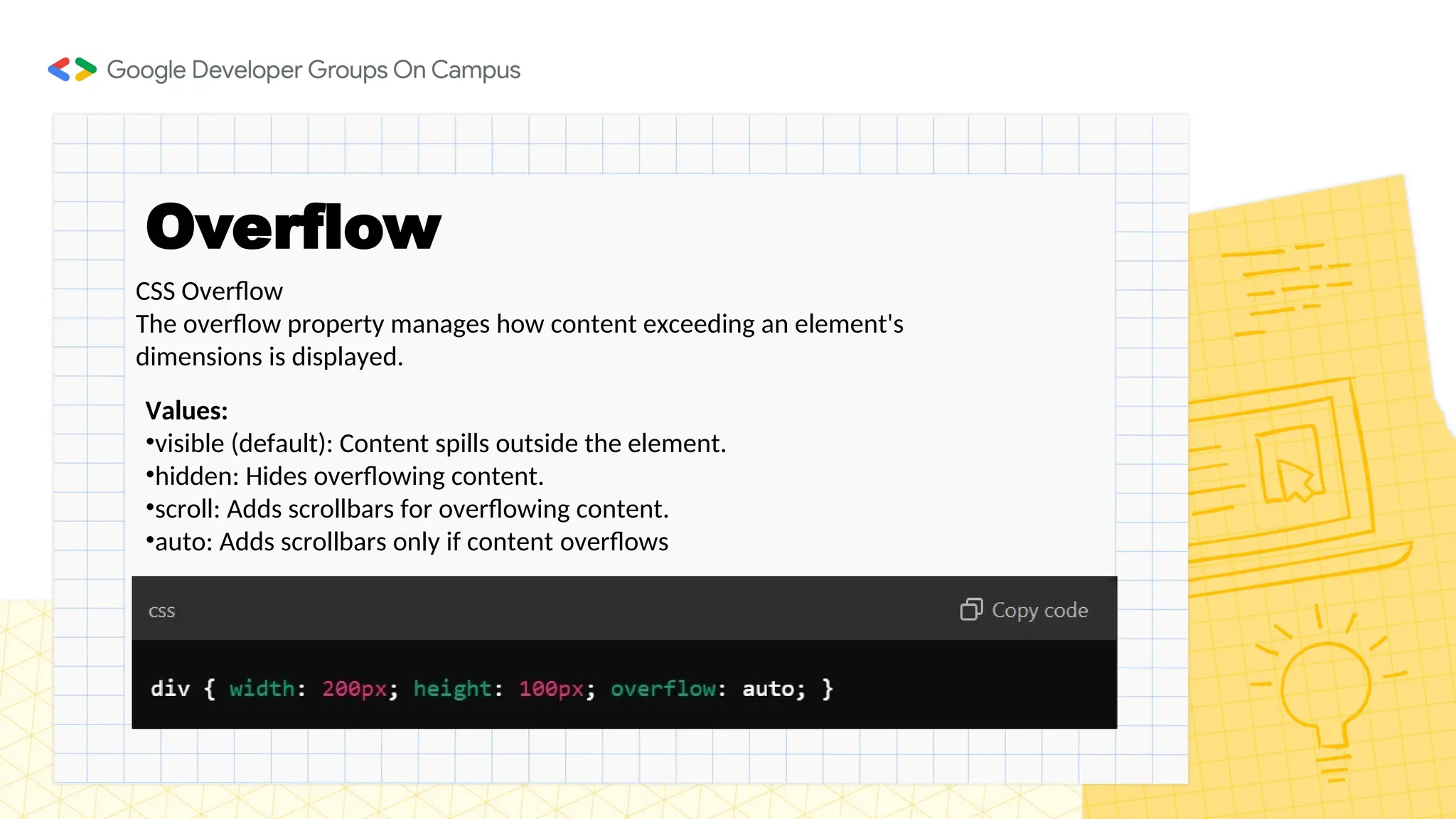 Google Developer Groups On Campus

Overflow

CSS Overflow
The overflow property manages how content exceeding an element's dimensions is displayed.

Values:
•visible (default): Content spills outside the element.
•hidden: Hides overflowing content.
•scroll: Adds scrollbars for overflowing content.
•auto: Adds scrollbars only if content overflows

css

Copy code

div { width: 200px; height: 100px; overflow: auto; }